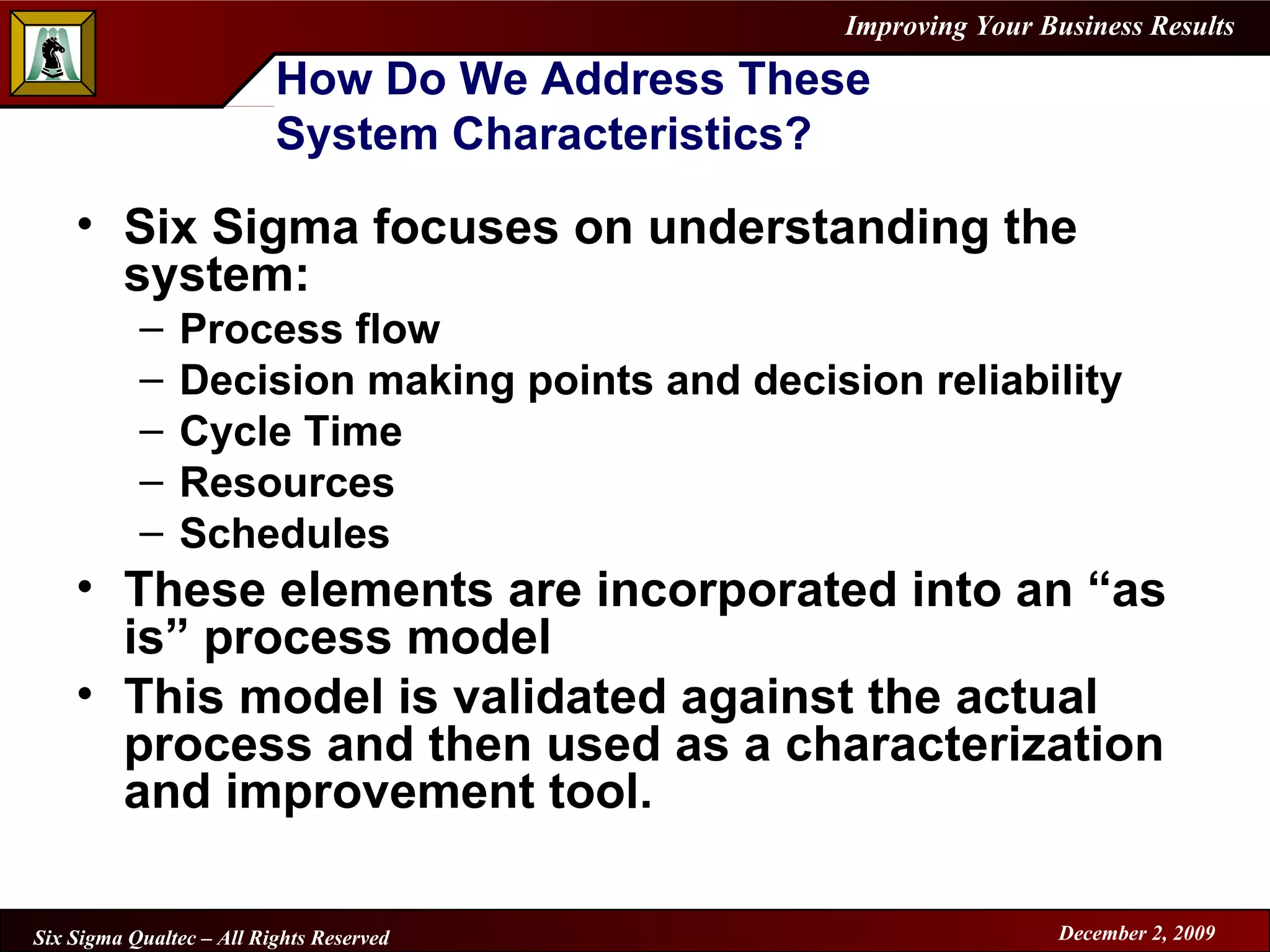 Improving Your Business Results

How Do We Address These System Characteristics?

• Six Sigma focuses on understanding the system:
  – Process flow
  – Decision making points and decision reliability
  – Cycle Time
  – Resources
  – Schedules
• These elements are incorporated into an “as is” process model
• This model is validated against the actual process and then used as a characterization and improvement tool.

Six Sigma Qualtec – All Rights Reserved

December 2, 2009